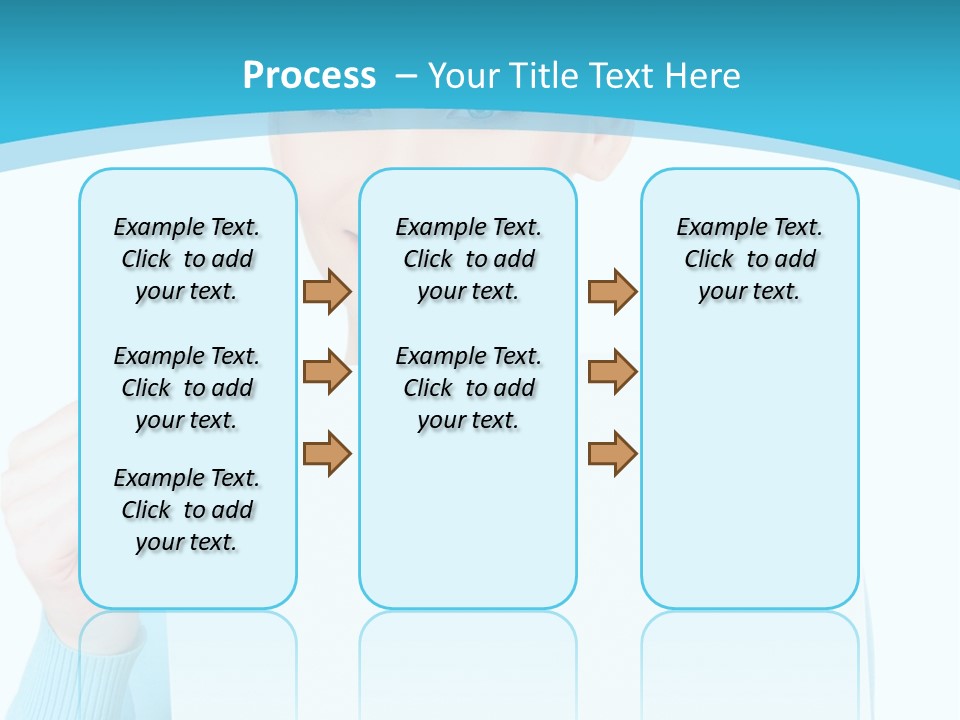 Process – Your Title Text Here

Example Text. Click to add your text.

Example Text. Click to add your text.

Example Text. Click to add your text.

Example Text. Click to add your text.

Example Text. Click to add your text.

Example Text. Click to add your text.